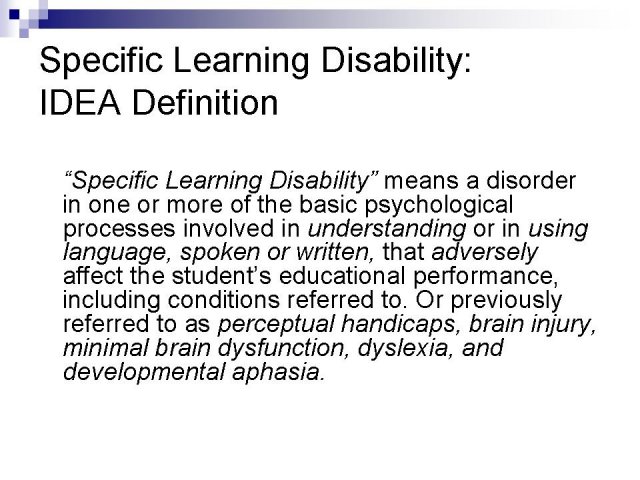 Specific Learning Disability:
IDEA Definition

“Specific Learning Disability” means a disorder in one or more of the basic psychological processes involved in understanding or in using language, spoken or written, that adversely affect the student’s educational performance, including conditions referred to. Or previously referred to as perceptual handicaps, brain injury, minimal brain dysfunction, dyslexia, and developmental aphasia.